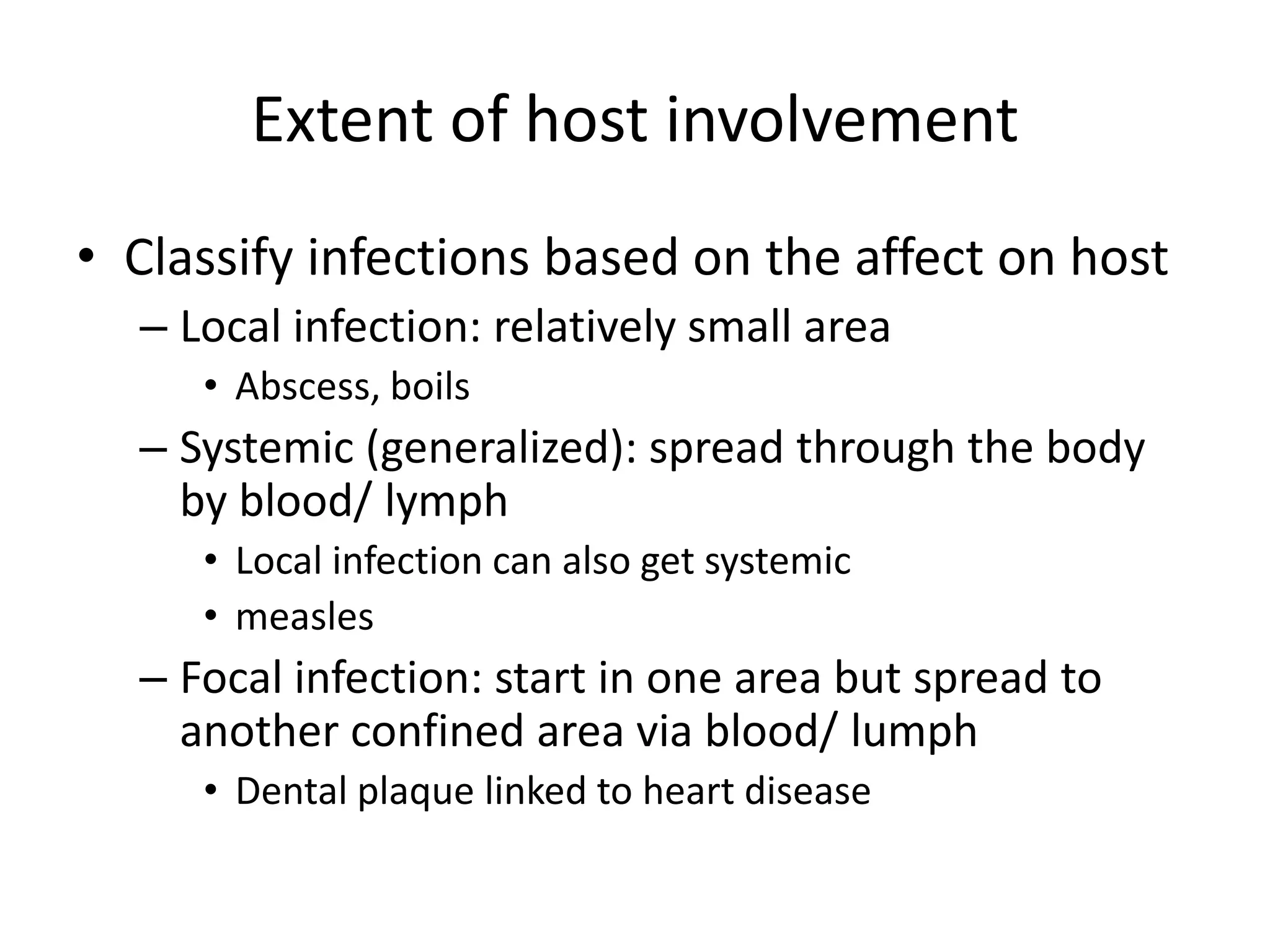 Extent of host involvement

• Classify infections based on the affect on host
– Local infection: relatively small area
• Abscess, boils
– Systemic (generalized): spread through the body by blood/ lymph
• Local infection can also get systemic
• measles
– Focal infection: start in one area but spread to another confined area via blood/ lumph
• Dental plaque linked to heart disease